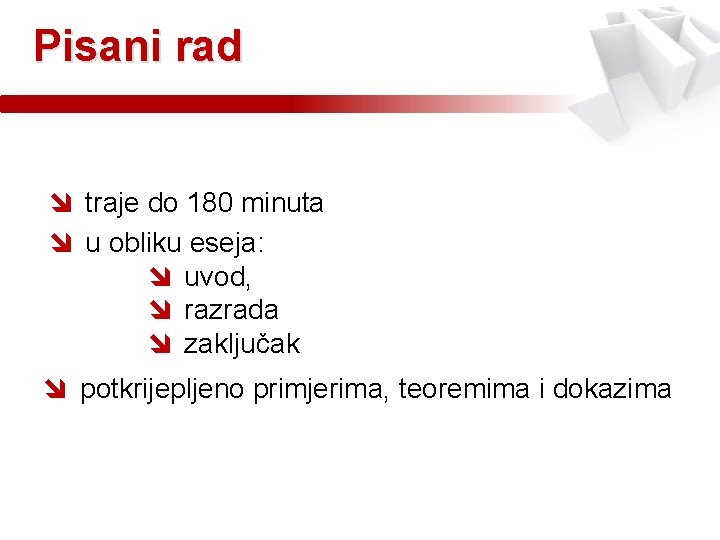 Pisani rad

traje do 180 minuta
u obliku eseja:
uvod,
razrada
zaključak
potkrijepljeno primjerima, teoremima i dokazima